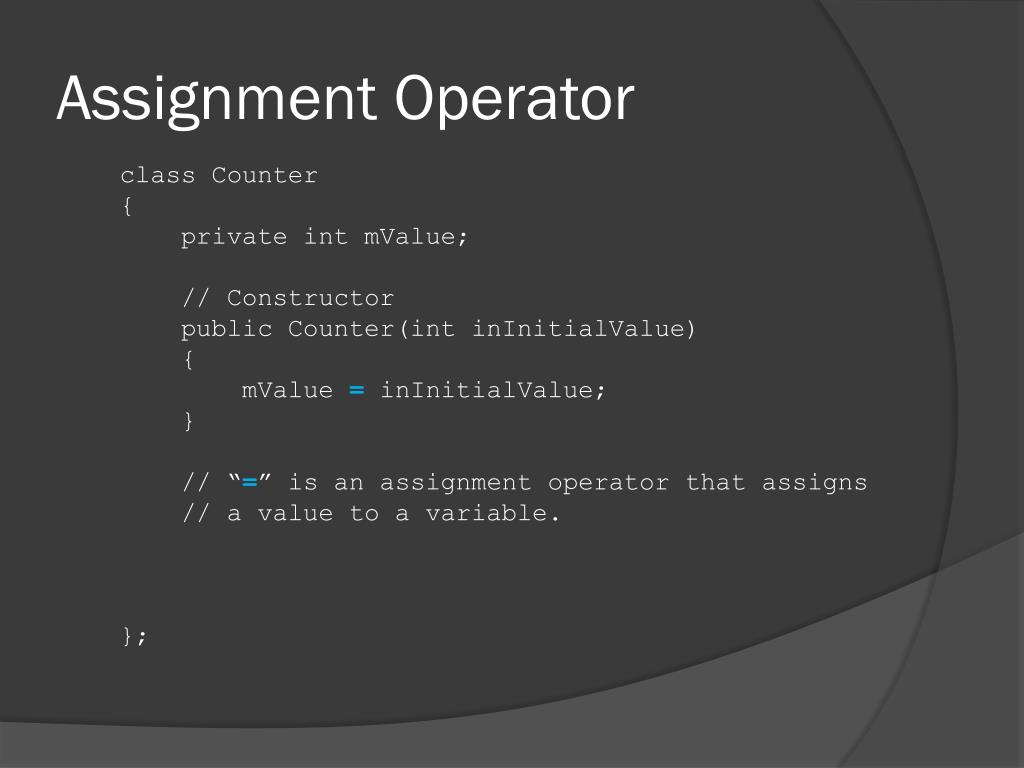 Assignment Operator

class Counter
{
    private int mValue;

    // Constructor
    public Counter(int inInitialValue)
    {
        mValue = inInitialValue;
    }

    // “=” is an assignment operator that assigns
    // a value to a variable.

};